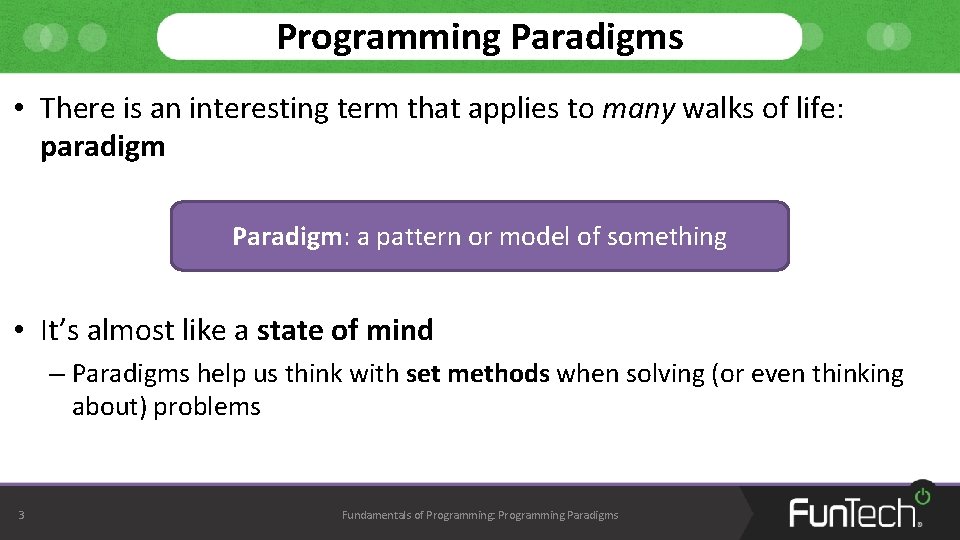 Programming Paradigms

• There is an interesting term that applies to many walks of life: paradigm

Paradigm: a pattern or model of something

• It's almost like a state of mind

– Paradigms help us think with set methods when solving (or even thinking about) problems

3

Fundamentals of Programming: Programming Paradigms

FunTech